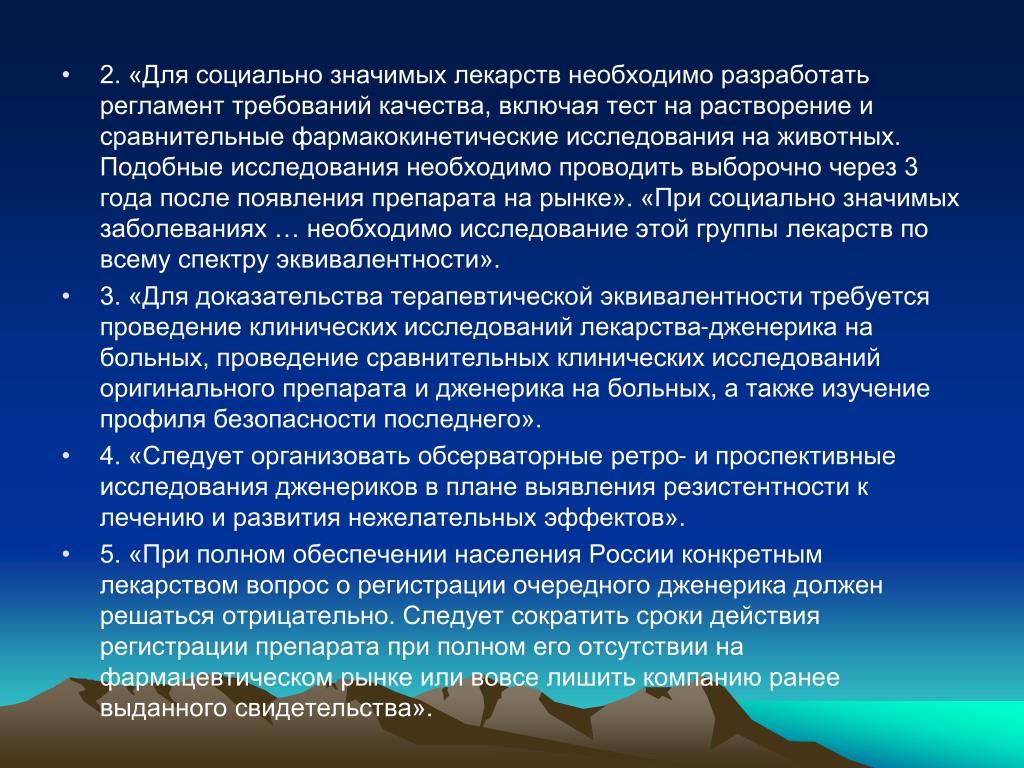 • 2. «Для социально значимых лекарств необходимо разработать регламент требований качества, включая тест на растворение и сравнительные фармакокинетические исследования на животных. Подобные исследования необходимо проводить выборочно через 3 года после появления препарата на рынке». «При социально значимых заболеваниях … необходимо исследование этой группы лекарств по всему спектру эквивалентности».

• 3. «Для доказательства терапевтической эквивалентности требуется проведение клинических исследований лекарства-дженерика на больных, проведение сравнительных клинических исследований оригинального препарата и дженерика на больных, а также изучение профиля безопасности последнего».

• 4. «Следует организовать обсерваторные ретро- и проспективные исследования дженериков в плане выявления резистентности к лечению и развития нежелательных эффектов».

• 5. «При полном обеспечении населения России конкретным лекарством вопрос о регистрации очередного дженерика должен решаться отрицательно. Следует сократить сроки действия регистрации препарата при полном его отсутствии на фармацевтическом рынке или вовсе лишить компанию ранее выданного свидетельства».